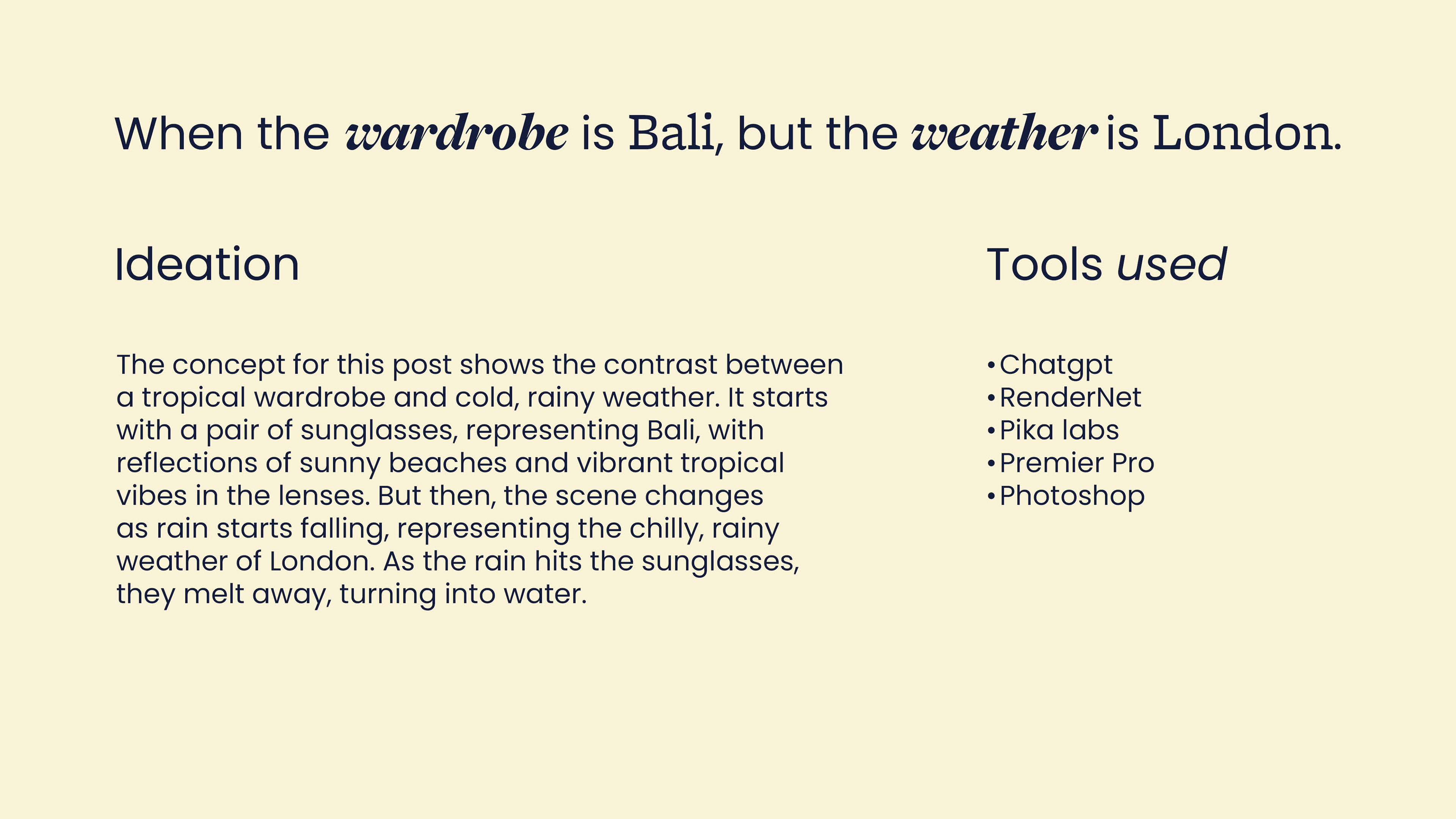 When the wardrobe is Bali, but the weather is London.

Ideation

The concept for this post shows the contrast between a tropical wardrobe and cold, rainy weather. It starts with a pair of sunglasses, representing Bali, with reflections of sunny beaches and vibrant tropical vibes in the lenses. But then, the scene changes as rain starts falling, representing the chilly, rainy weather of London. As the rain hits the sunglasses, they melt away, turning into water.

Tools used

•Chatgpt
•RenderNet
•Pika labs
•Premier Pro
•Photoshop